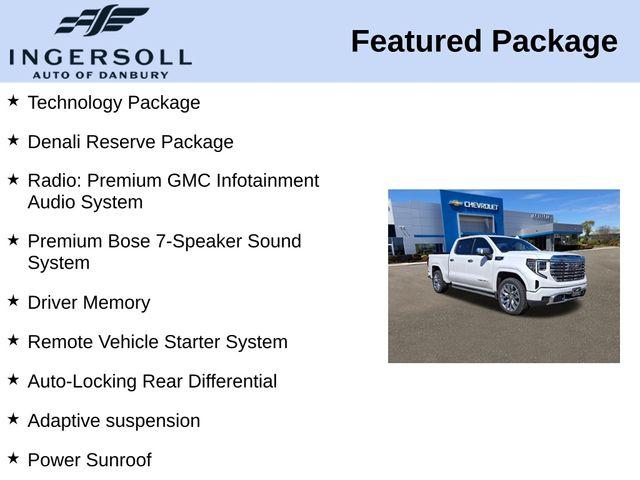 INGERSOLL
AUTO OF DANBURY

Featured Package

★ Technology Package

★ Denali Reserve Package

★ Radio: Premium GMC Infotainment Audio System

★ Premium Bose 7-Speaker Sound System

★ Driver Memory

★ Remote Vehicle Starter System

★ Auto-Locking Rear Differential

★ Adaptive suspension

★ Power Sunroof

CHEVROLET